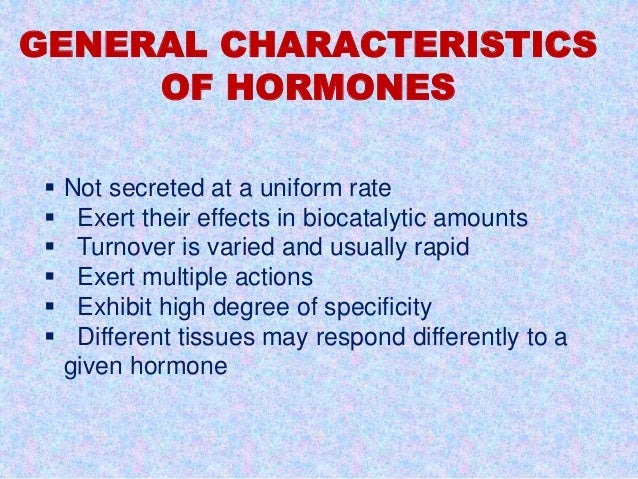 GENERAL CHARACTERISTICS OF HORMONES

▪ Not secreted at a uniform rate
▪ Exert their effects in biocatalytic amounts
▪ Turnover is varied and usually rapid
▪ Exert multiple actions
▪ Exhibit high degree of specificity
▪ Different tissues may respond differently to a given hormone